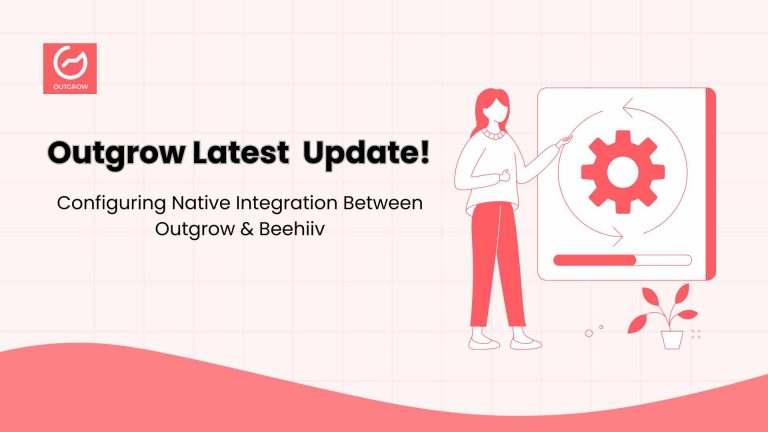 OUTGROW

Outgrow Latest Update!

Configuring Native Integration Between Outgrow & Beehiiv